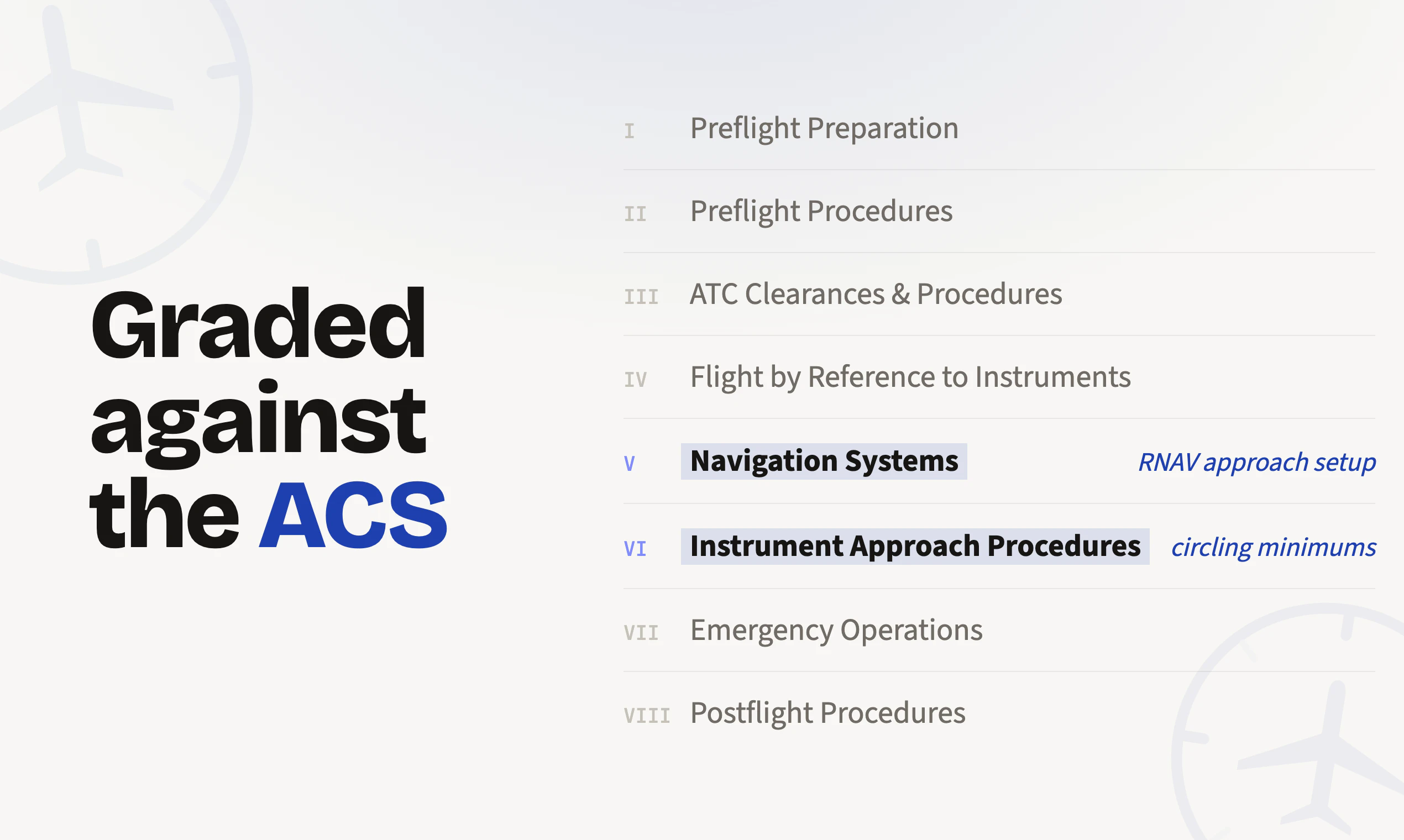 Graded against the ACS

I Preflight Preparation

II Preflight Procedures

III ATC Clearances & Procedures

IV Flight by Reference to Instruments

V Navigation Systems RNAV approach setup

VI Instrument Approach Procedures circling minimums

VII Emergency Operations

VIII Postflight Procedures